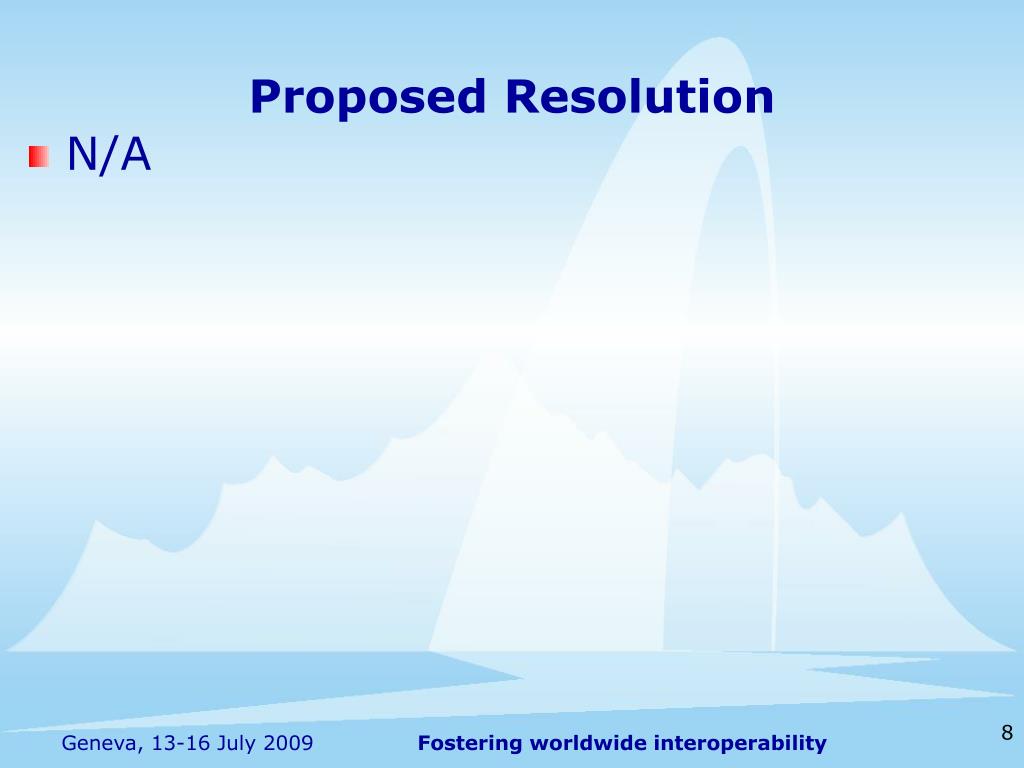 Proposed Resolution

N/A

Geneva, 13-16 July 2009 Fostering worldwide interoperability 8